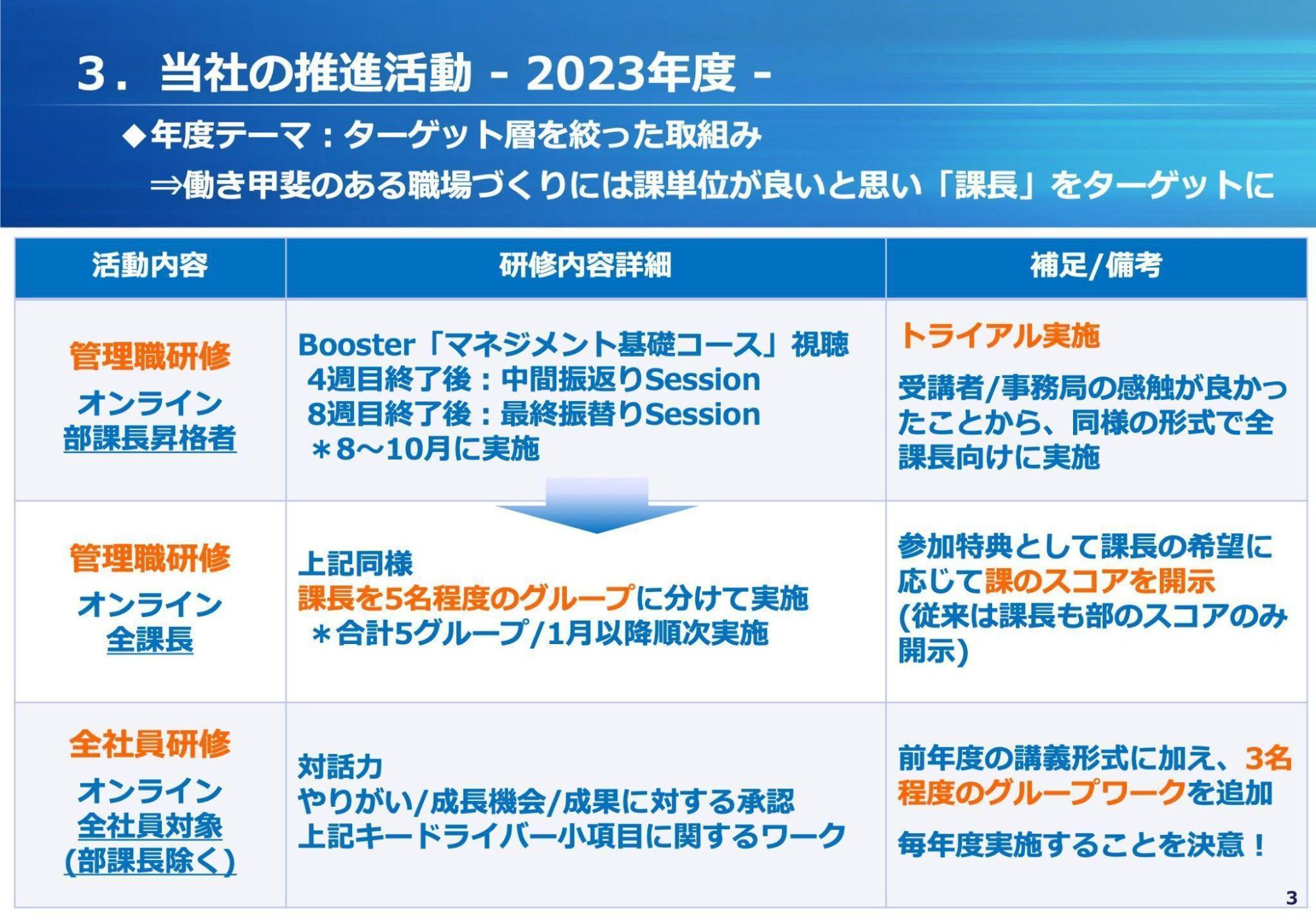 3．当社の推進活動 - 2023年度 -

◆年度テーマ：ターゲット層を絞った取組み
⇒働き甲斐のある職場づくりには課単位が良いと思い「課長」をターゲットに

| 活動内容 | 研修内容詳細 | 補足/備考 |
|---|---|---|
| 管理職研修 オンライン 部課長昇格者 | Booster「マネジメント基礎コース」視聴 4週目終了後：中間振返りSession 8週目終了後：最終振替りSession ＊8～10月に実施 | トライアル実施 受講者/事務局の感触が良かったことから、同様の形式で全課長向けに実施 |
| 管理職研修 オンライン 全課長 | 上記同様 課長を5名程度のグループに分けて実施 ＊合計5グループ/1月以降順次実施 | 参加特典として課長の希望に応じて課のスコアを開示 (従来は課長も部のスコアのみ開示) |
| 全社員研修 オンライン 全社員対象 (部課長除く) | 対話力 やりがい/成長機会/成果に対する承認 上記キードライバー小項目に関するワーク | 前年度の講義形式に加え、3名程度のグループワークを追加 毎年度実施することを決意！ |

3